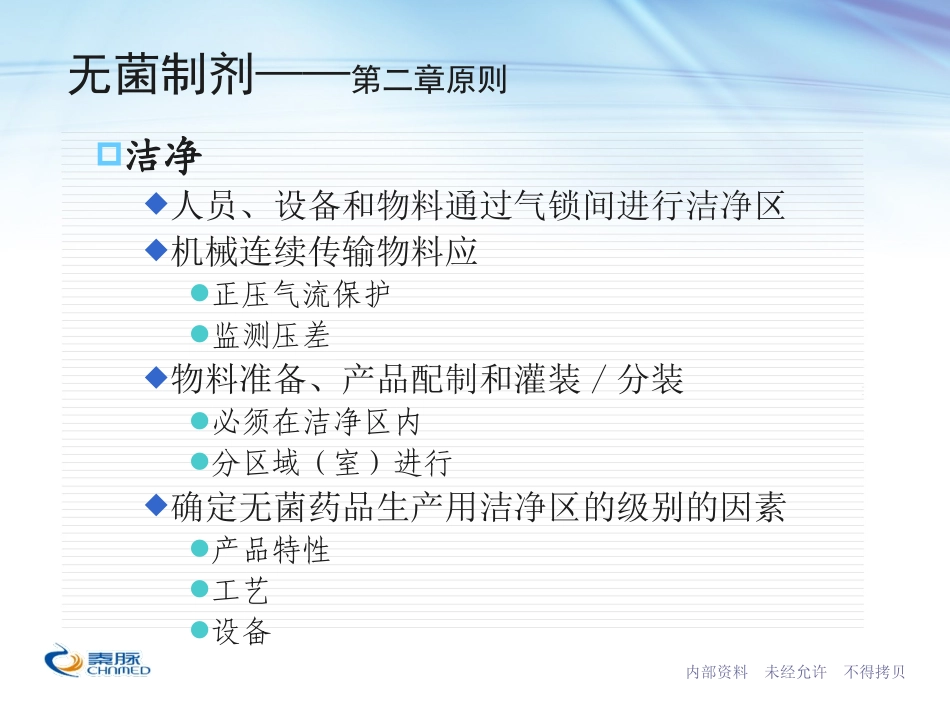 无菌制剂——第二章原则

洁净

人员、设备和物料通过气锁间进行洁净区

机械连续传输物料应

正压气流保护

监测压差

物料准备、产品配制和灌装／分装

必须在洁净区内

分区域（室）进行

确定无菌药品生产用洁净区的级别的因素

产品特性

工艺

设备

秦脉
CHNMED

内部资料 未经允许 不得拷贝